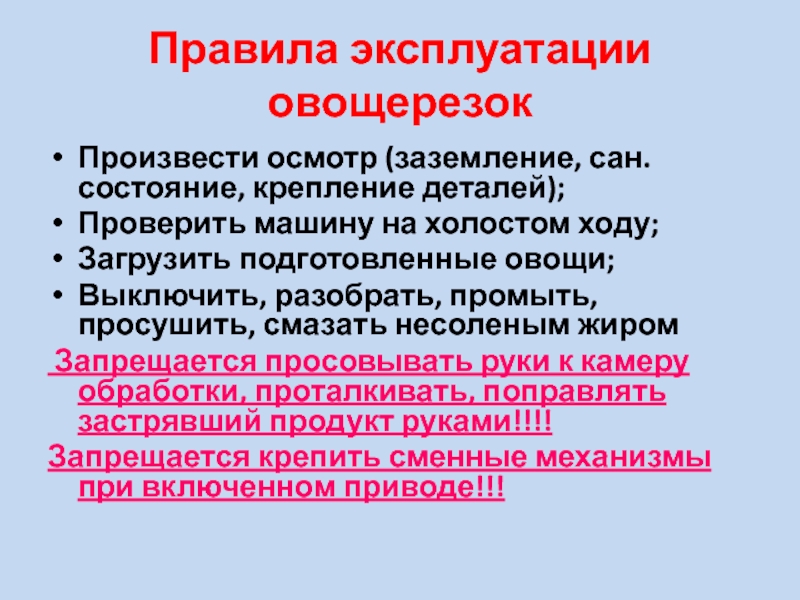 Правила эксплуатации овощерезок

• Произвести осмотр (заземление, сан. состояние, крепление деталей);
• Проверить машину на холостом ходу;
• Загрузить подготовленные овощи;
• Выключить, разобрать, промыть, просушить, смазать несоленым жиром

Запрещается просовывать руки к камеру обработки, проталкивать, поправлять застрявший продукт руками!!!!

Запрещается крепить сменные механизмы при включенном приводе!!!